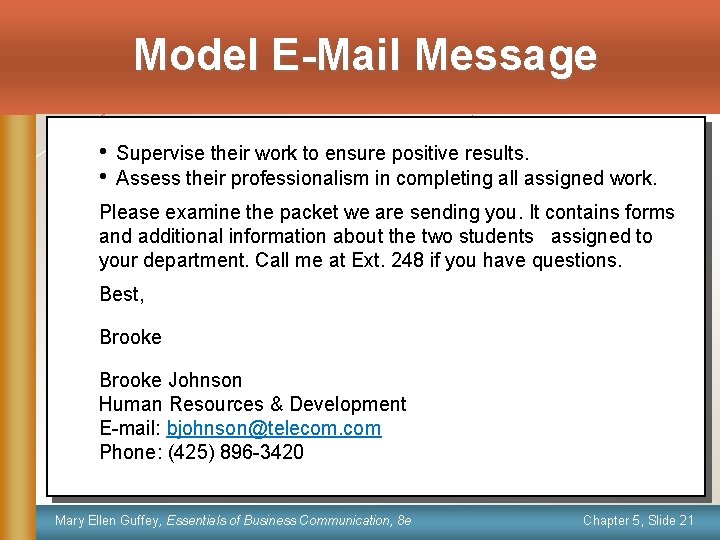 Model E-Mail Message

• Supervise their work to ensure positive results.
• Assess their professionalism in completing all assigned work.

Please examine the packet we are sending you. It contains forms and additional information about the two students assigned to your department. Call me at Ext. 248 if you have questions.

Best,

Brooke

Brooke Johnson
Human Resources & Development
E-mail: bjohnson@telecom.com
Phone: (425) 896-3420

Mary Ellen Guffey, Essentials of Business Communication, 8e

Chapter 5, Slide 21